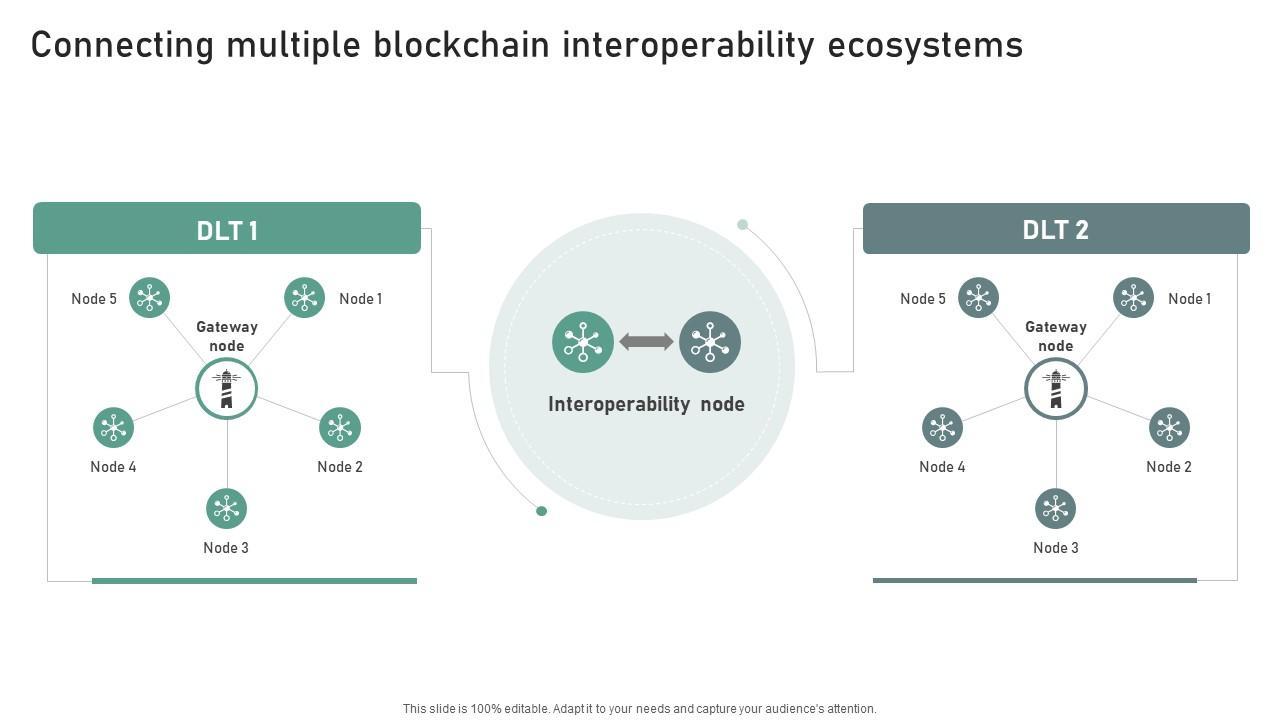 Connecting multiple blockchain interoperability ecosystems

DLT 1

Node 5

Node 1

Gateway node

Node 4

Node 2

Node 3

Interoperability node

DLT 2

Node 5

Node 1

Gateway node

Node 4

Node 2

Node 3

This slide is 100% editable. Adapt it to your needs and capture your audience's attention.